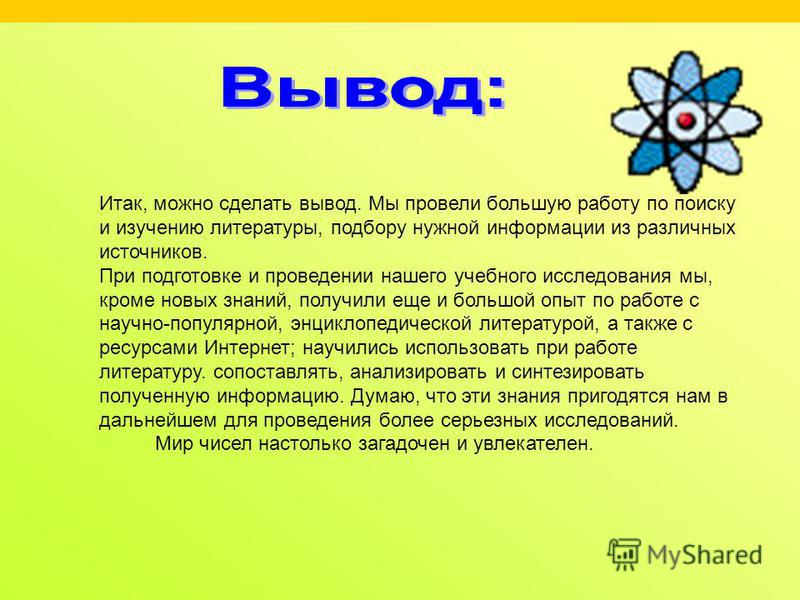 Вывод:

Итак, можно сделать вывод. Мы провели большую работу по поиску и изучению литературы, подбору нужной информации из различных источников.

При подготовке и проведении нашего учебного исследования мы, кроме новых знаний, получили еще и большой опыт по работе с научно-популярной, энциклопедической литературой, а также с ресурсами Интернет; научились использовать при работе литературу. сопоставлять, анализировать и синтезировать полученную информацию. Думаю, что эти знания пригодятся нам в дальнейшем для проведения более серьезных исследований.

Мир чисел настолько загадочен и увлекателен.

MyShared